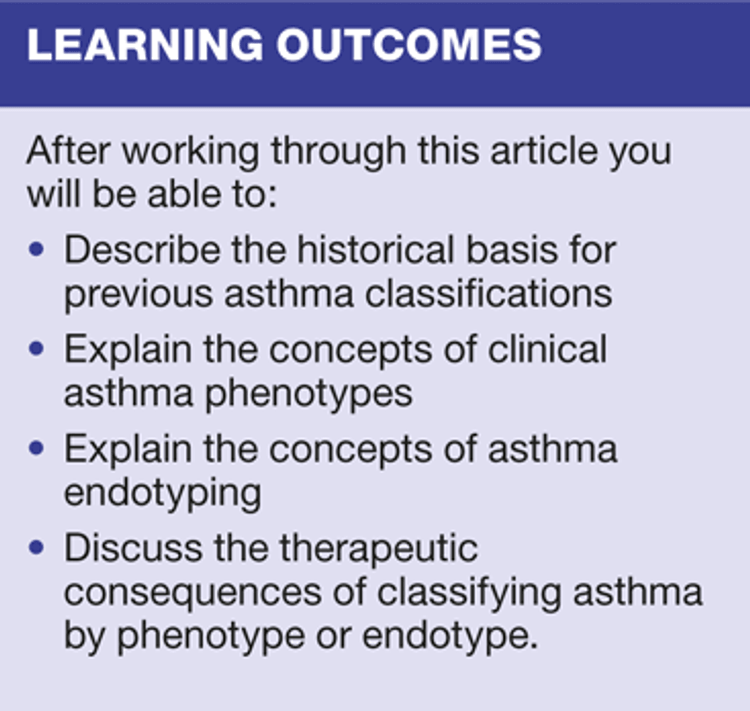 LEARNING OUTCOMES

After working through this article you will be able to:

• Describe the historical basis for previous asthma classifications
• Explain the concepts of clinical asthma phenotypes
• Explain the concepts of asthma endotyping
• Discuss the therapeutic consequences of classifying asthma by phenotype or endotype.